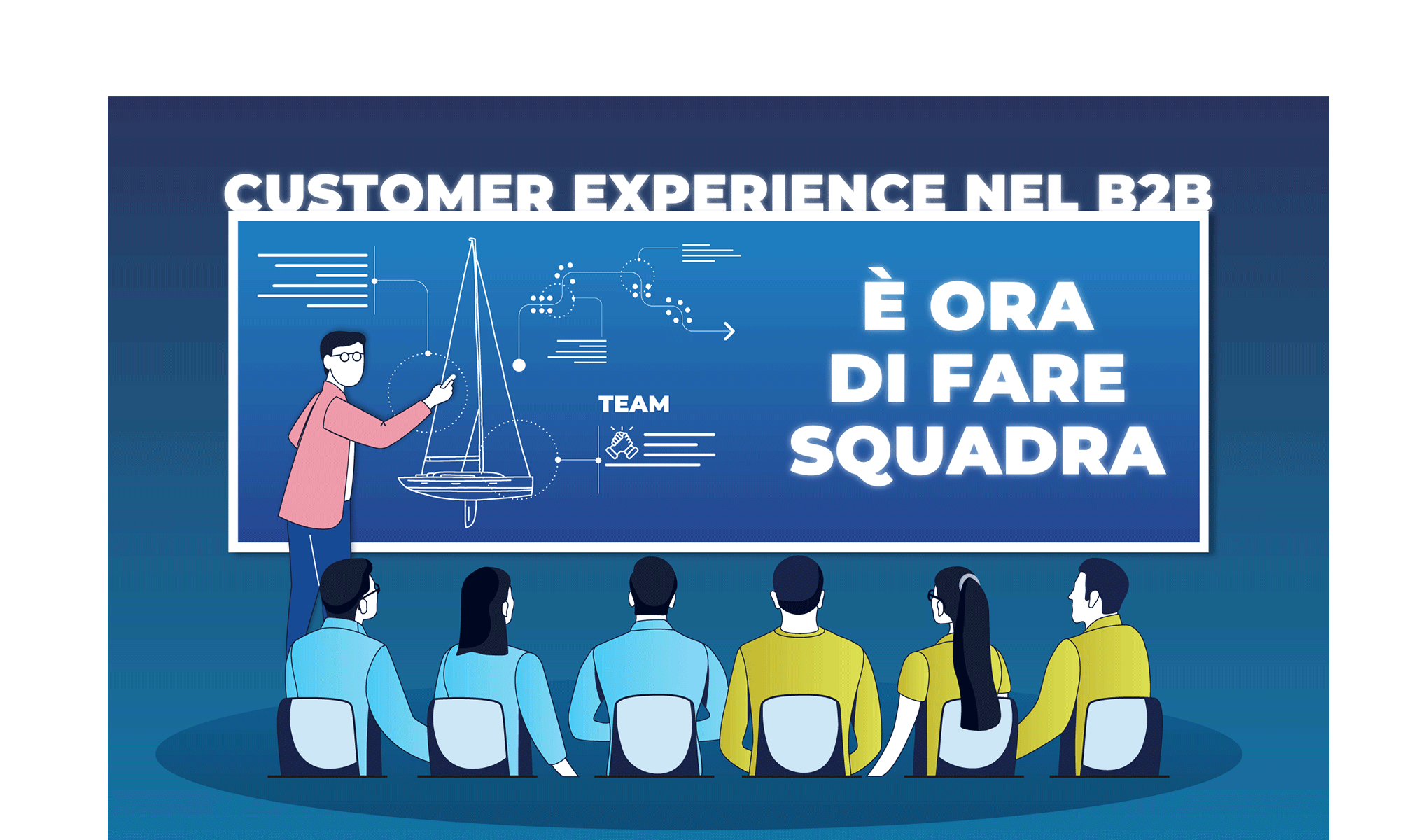 CUSTOMER EXPERIENCE NEL B2B

TEAM

È ORA DI FARE SQUADRA